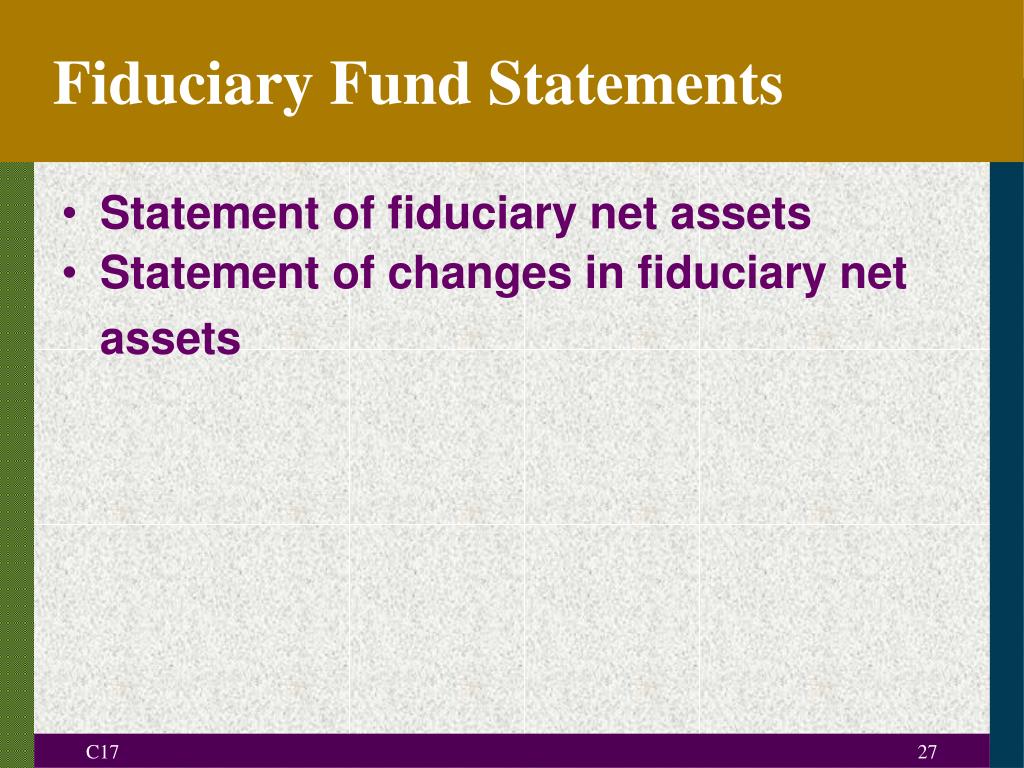 Fiduciary Fund Statements

• Statement of fiduciary net assets
• Statement of changes in fiduciary net assets

C17

27